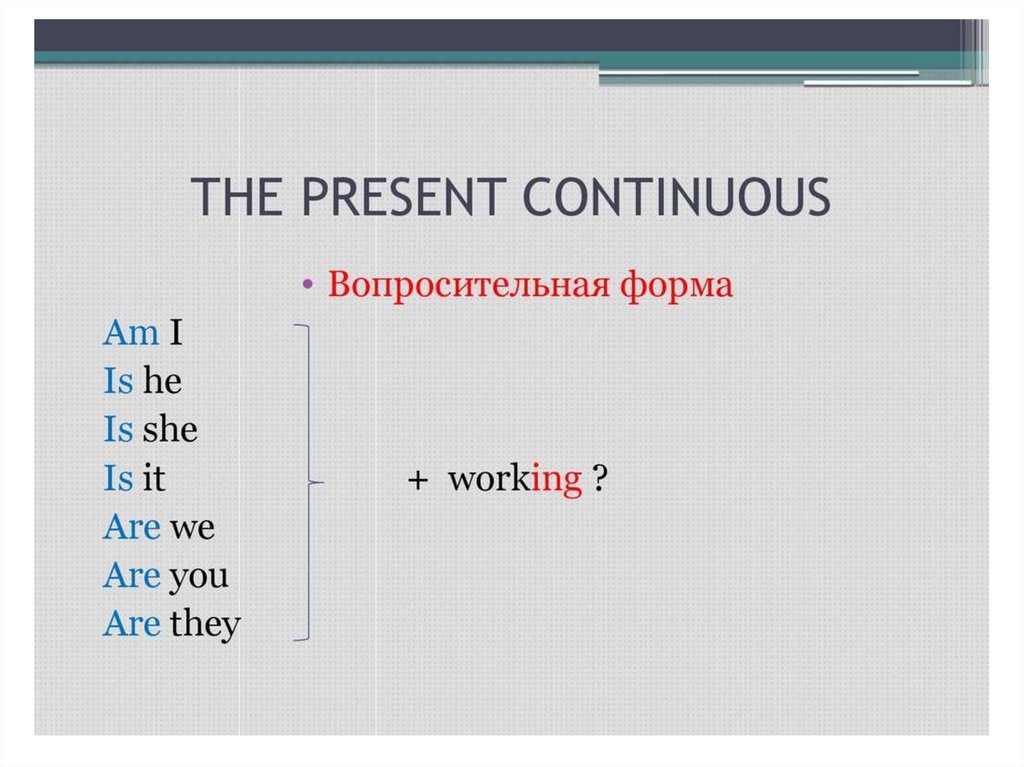 THE PRESENT CONTINUOUS

• Вопросительная форма

Am I
Is he
Is she
Is it
Are we
Are you
Are they

+ working ?